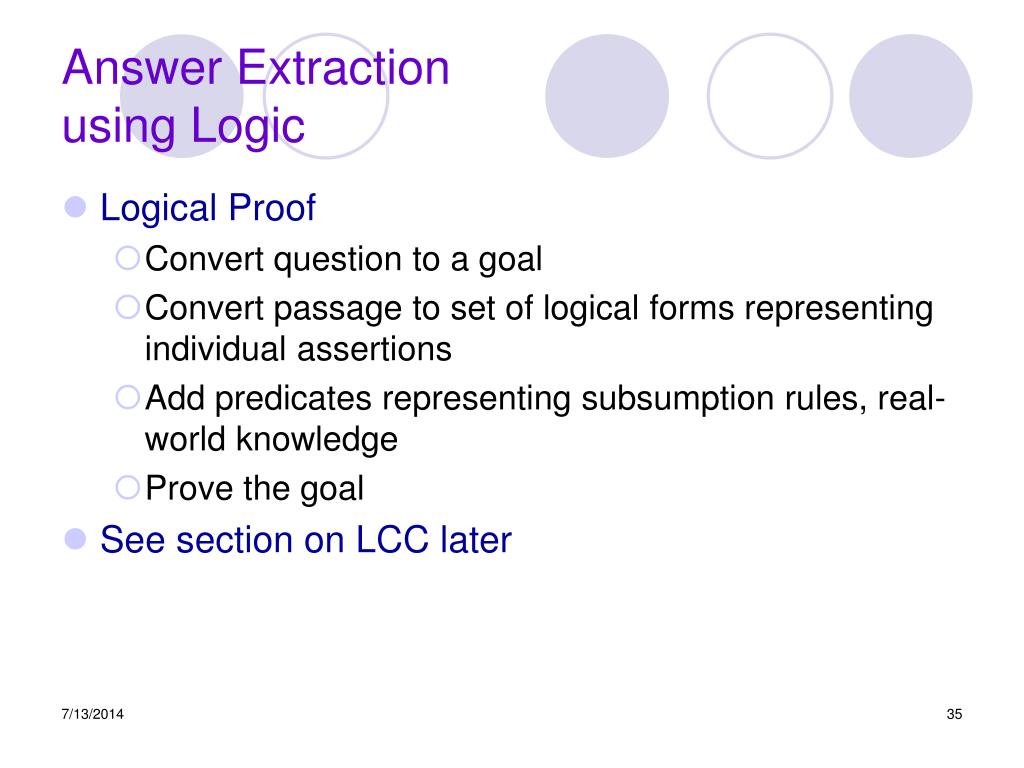 Answer Extraction using Logic

Logical Proof
Convert question to a goal
Convert passage to set of logical forms representing individual assertions
Add predicates representing subsumption rules, real-world knowledge
Prove the goal

See section on LCC later

7/13/2014

35